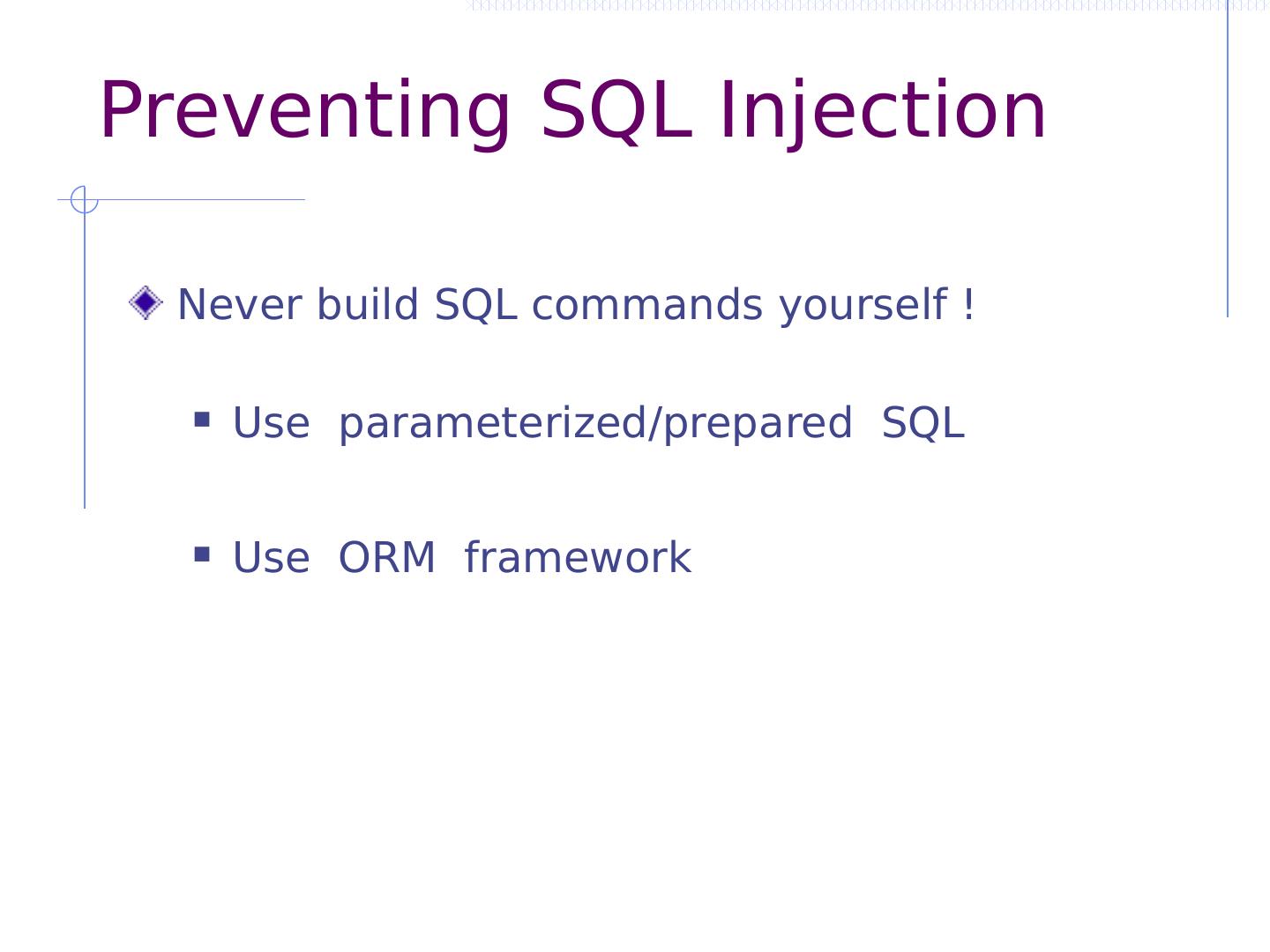 Preventing SQL Injection

Never build SQL commands yourself !

Use parameterized/prepared SQL

Use ORM framework